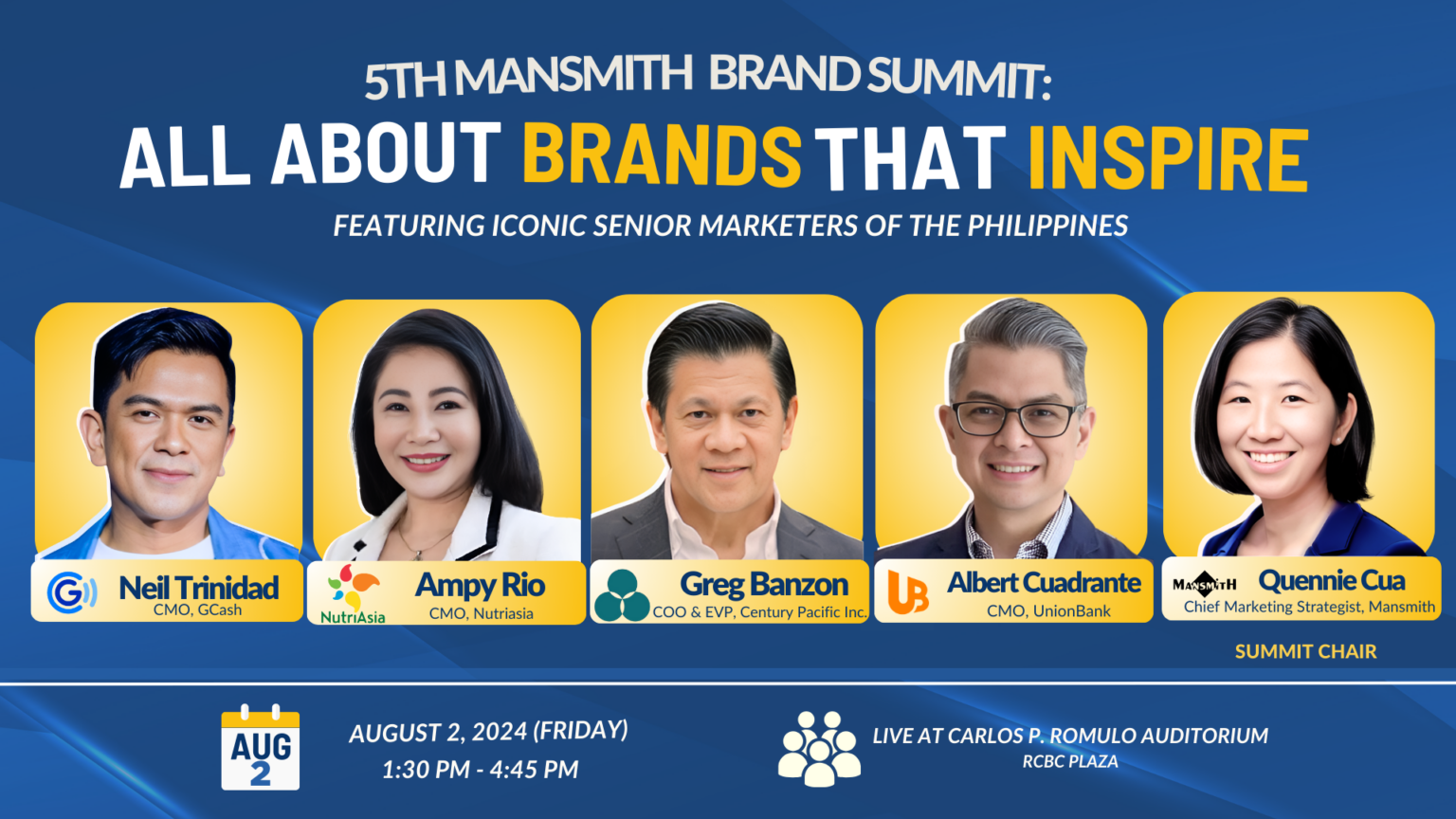 5TH MANSMITH BRAND SUMMIT:

ALL ABOUT BRANDS THAT INSPIRE

FEATURING ICONIC SENIOR MARKETERS OF THE PHILIPPINES

Neil Trinidad
CMO, GCash

NutriAsia
Ampy Rio
CMO, Nutriasia

Greg Banzon
COO & EVP, Century Pacific Inc.

UB
Albert Cuadrante
CMO, UnionBank

MANSMITH
Quennie Cua
Chief Marketing Strategist, Mansmith

SUMMIT CHAIR

AUG 2

AUGUST 2, 2024 (FRIDAY)
1:30 PM - 4:45 PM

LIVE AT CARLOS P. ROMULO AUDITORIUM
RCBC PLAZA